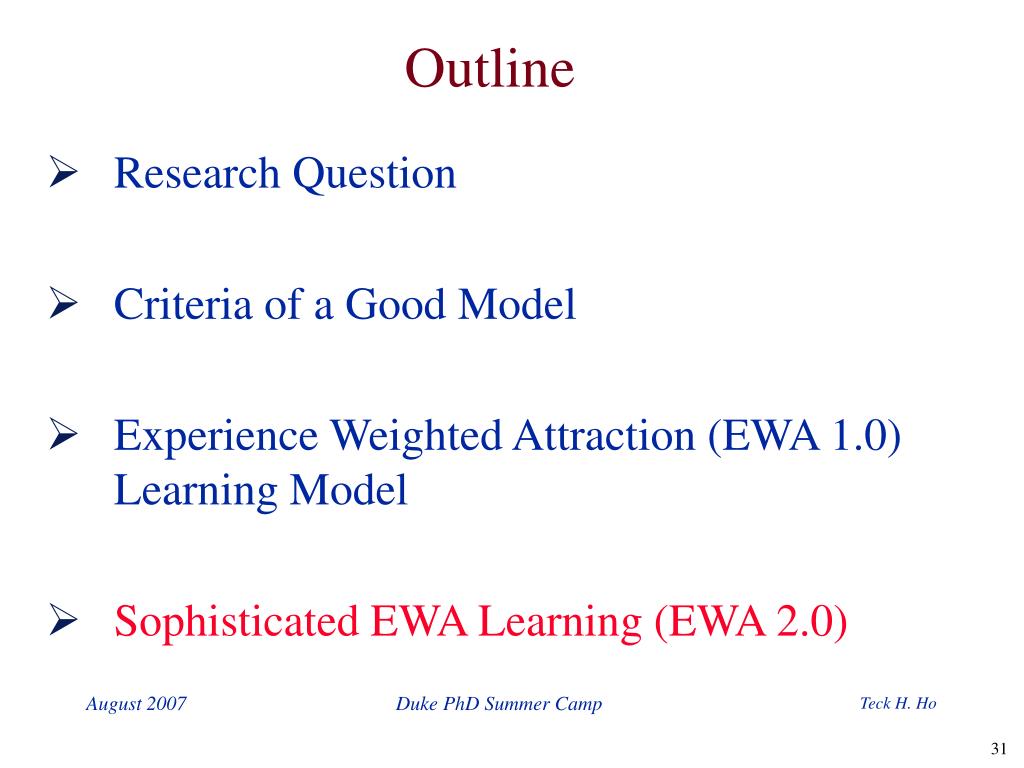 Outline

➢ Research Question

➢ Criteria of a Good Model

➢ Experience Weighted Attraction (EWA 1.0) Learning Model

➢ Sophisticated EWA Learning (EWA 2.0)

August 2007

Duke PhD Summer Camp

Teck H. Ho

31